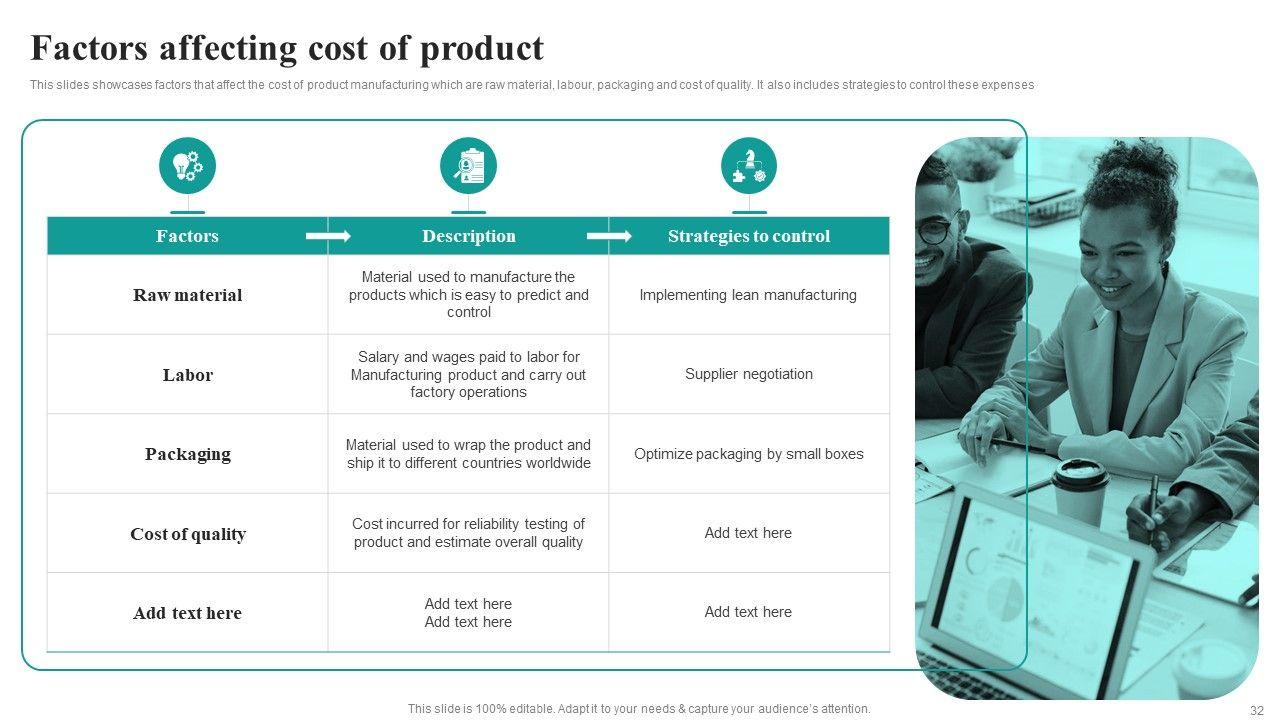 Factors affecting cost of product

This slides showcases factors that affect the cost of product manufacturing which are raw material, labour, packaging and cost of quality. It also includes strategies to control these expenses

| Factors | Description | Strategies to control |
|---|---|---|
| Raw material | Material used to manufacture the products which is easy to predict and control | Implementing lean manufacturing |
| Labor | Salary and wages paid to labor for Manufacturing product and carry out factory operations | Supplier negotiation |
| Packaging | Material used to wrap the product and ship it to different countries worldwide | Optimize packaging by small boxes |
| Cost of quality | Cost incurred for reliability testing of product and estimate overall quality | Add text here |
| Add text here | Add text here Add text here | Add text here |

This slide is 100% editable. Adapt it to your needs & capture your audience's attention.

32